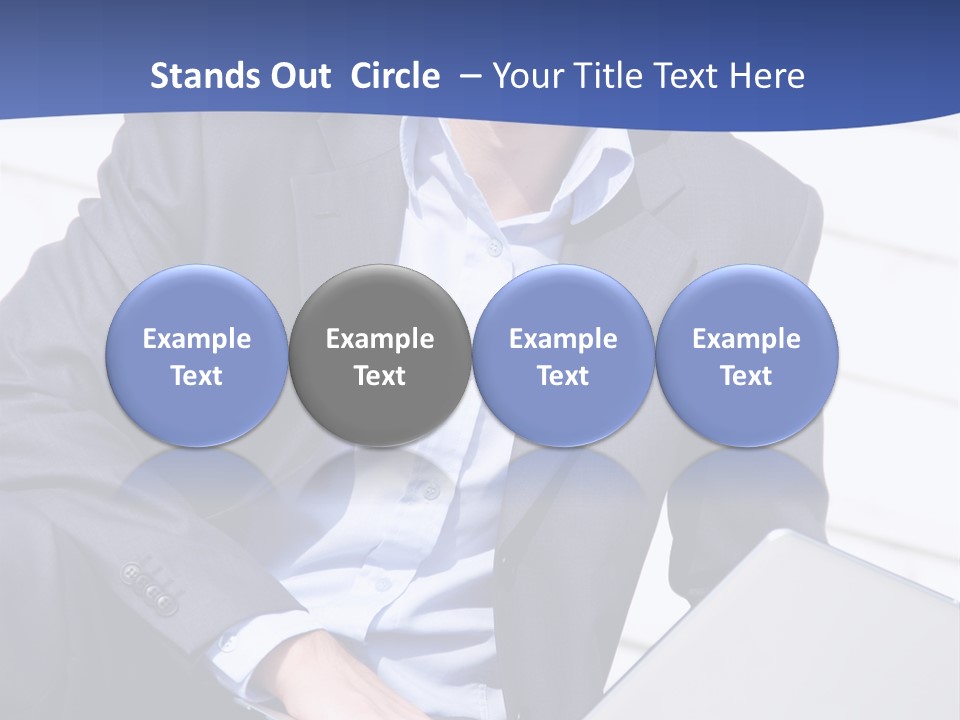 Stands Out Circle – Your Title Text Here

Example Text

Example Text

Example Text

Example Text